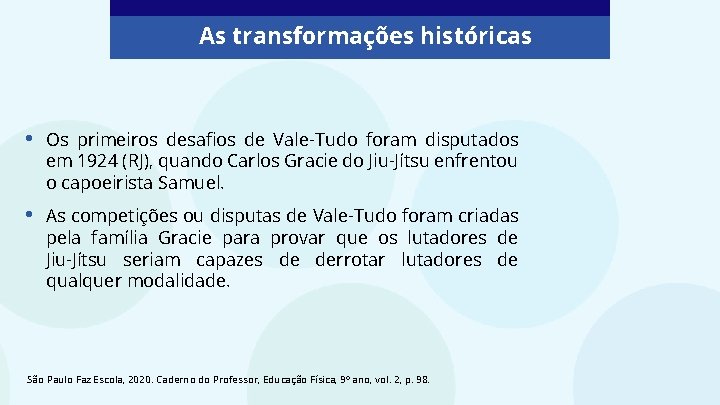 As transformações históricas

• Os primeiros desafios de Vale-Tudo foram disputados em 1924 (RJ), quando Carlos Gracie do Jiu-Jítsu enfrentou o capoeirista Samuel.

• As competições ou disputas de Vale-Tudo foram criadas pela família Gracie para provar que os lutadores de Jiu-Jítsu seriam capazes de derrotar lutadores de qualquer modalidade.

São Paulo Faz Escola, 2020. Caderno do Professor, Educação Física, 9º ano, vol. 2, p. 98.